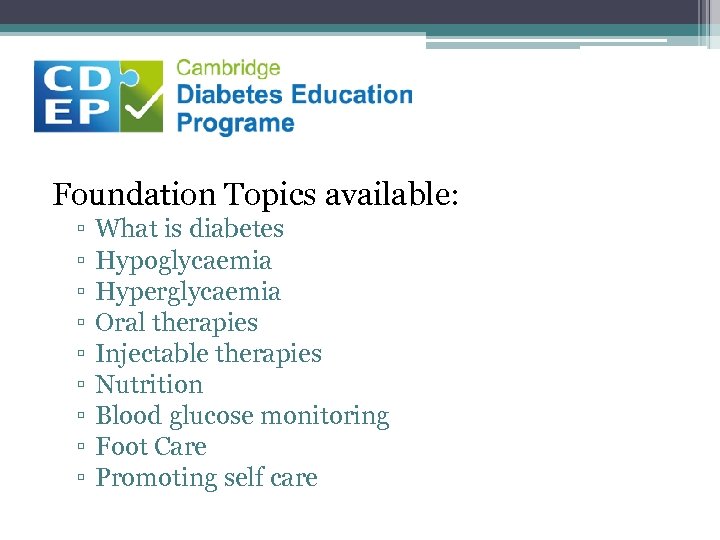 CD
EP
Cambridge
Diabetes Education
Programe

Foundation Topics available:
▫ What is diabetes
▫ Hypoglycaemia
▫ Hyperglycaemia
▫ Oral therapies
▫ Injectable therapies
▫ Nutrition
▫ Blood glucose monitoring
▫ Foot Care
▫ Promoting self care